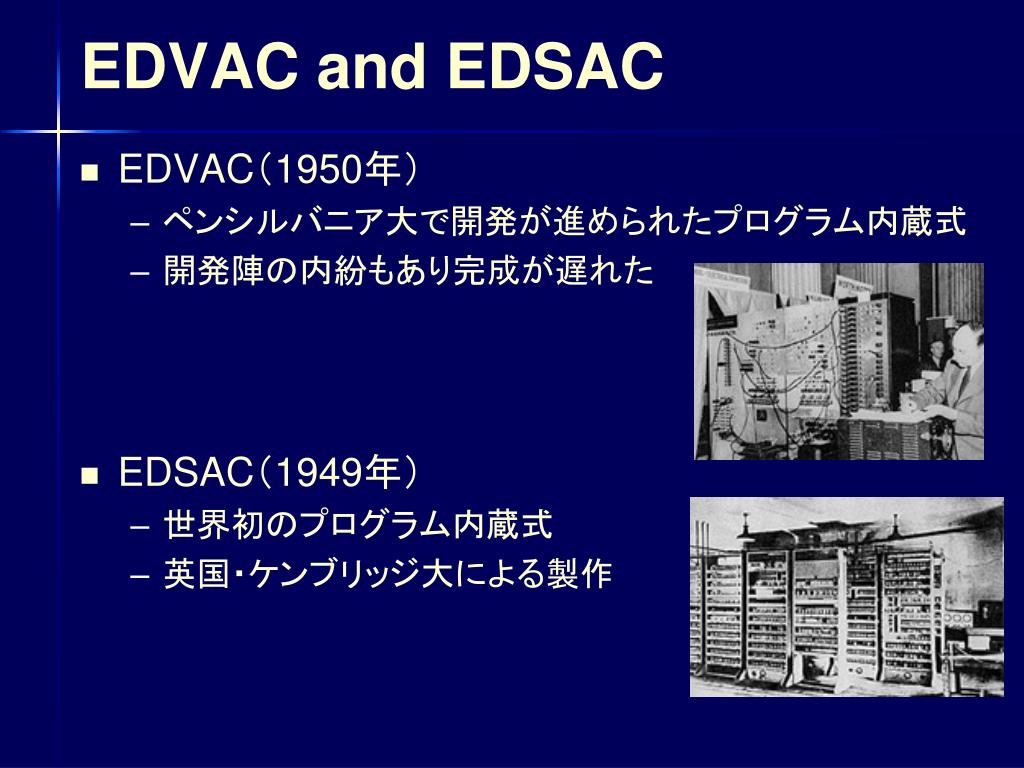 EDVAC and EDSAC

■ EDVAC（1950年）
– ペンシルバニア大で開発が進められたプログラム内蔵式
– 開発陣の内紛もあり完成が遅れた

■ EDSAC（1949年）
– 世界初のプログラム内蔵式
– 英国・ケンブリッジ大による製作